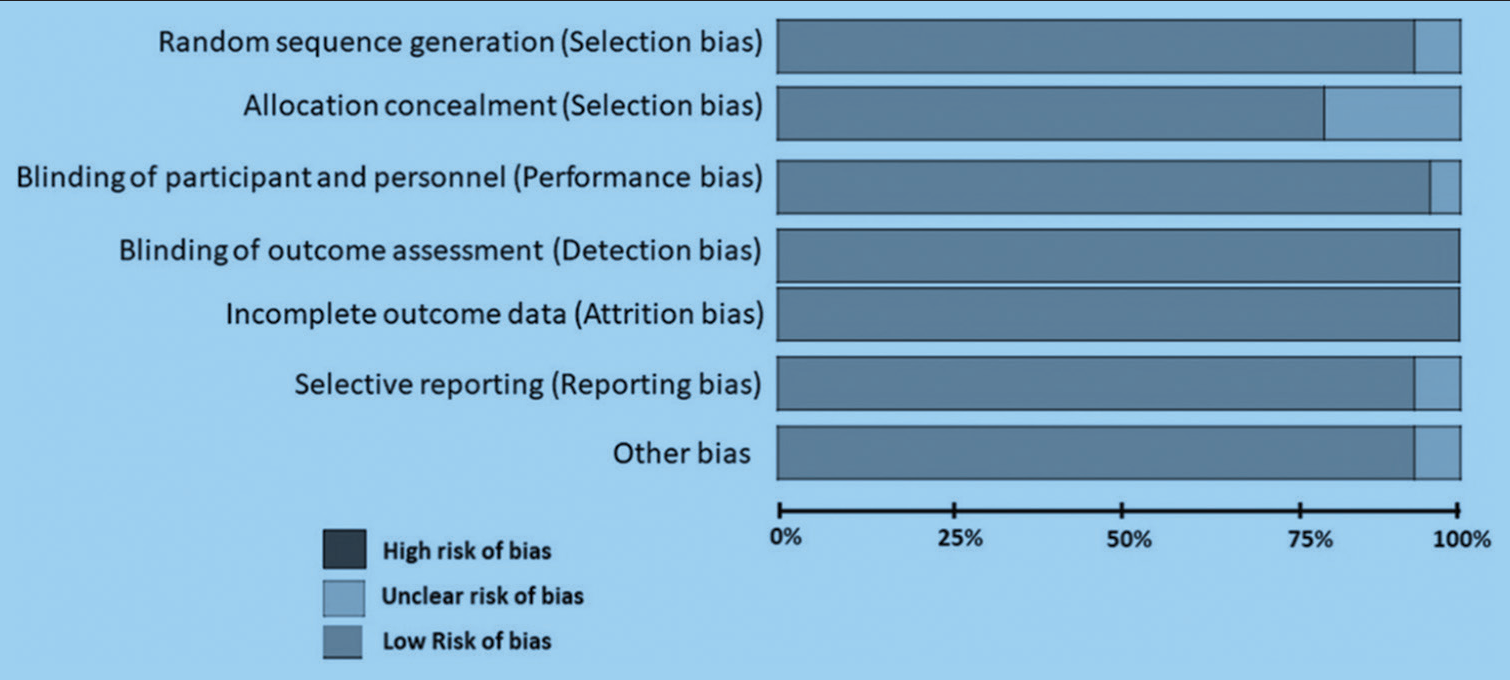 Random sequence generation (Selection bias)
Allocation concealment (Selection bias)
Blinding of participant and personnel (Performance bias)
Blinding of outcome assessment (Detection bias)
Incomplete outcome data (Attrition bias)
Selective reporting (Reporting bias)
Other bias

0%
25%
50%
75%
100%

High risk of bias
Unclear risk of bias
Low Risk of bias